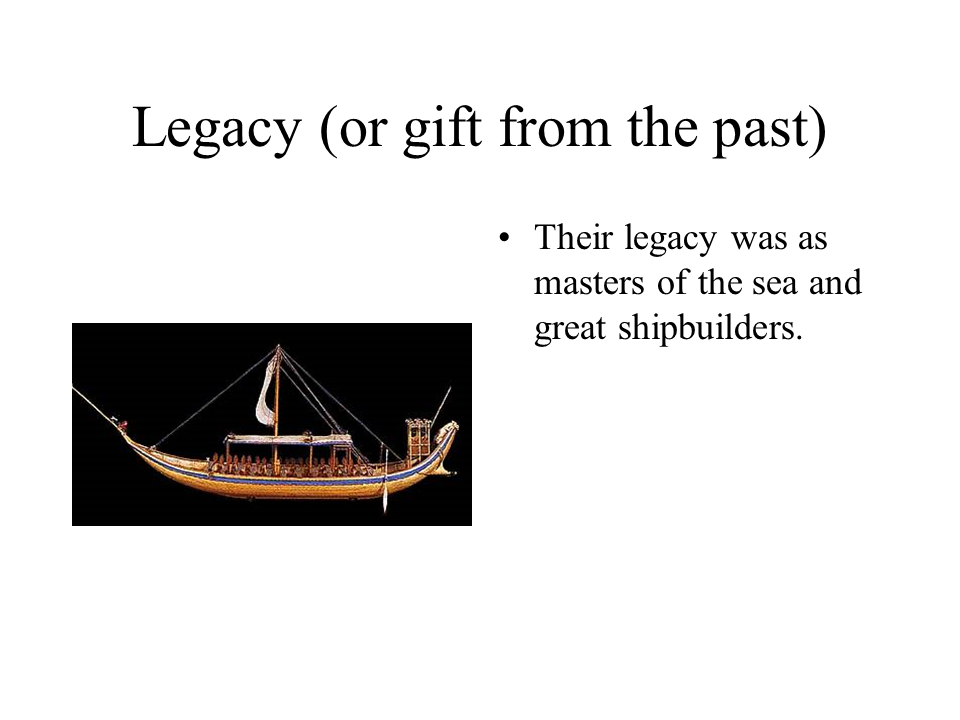 Legacy (or gift from the past)

• Their legacy was as masters of the sea and great shipbuilders.